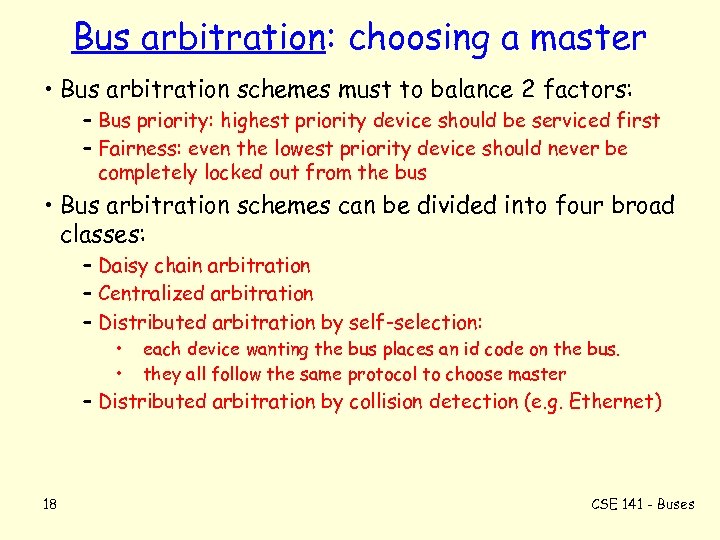 Bus arbitration: choosing a master

• Bus arbitration schemes must to balance 2 factors:
  – Bus priority: highest priority device should be serviced first
  – Fairness: even the lowest priority device should never be completely locked out from the bus

• Bus arbitration schemes can be divided into four broad classes:
  – Daisy chain arbitration
  – Centralized arbitration
  – Distributed arbitration by self-selection:
    • each device wanting the bus places an id code on the bus.
    • they all follow the same protocol to choose master
  – Distributed arbitration by collision detection (e.g. Ethernet)

18

CSE 141 - Buses